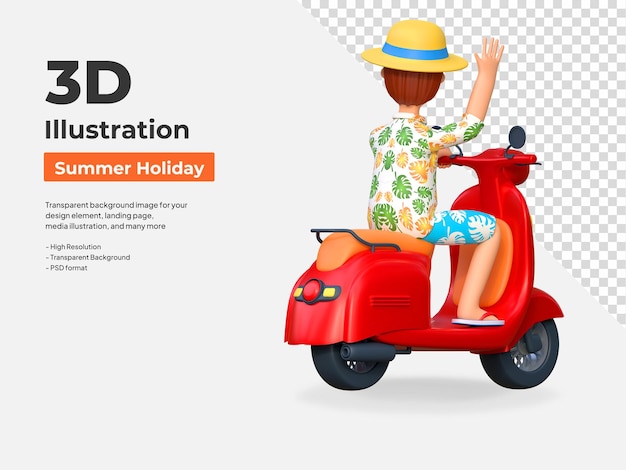 3D
Illustration

Summer Holiday

Transparent background image for your design element, landing page, media illustration, and many more

- High Resolution
- Transparent Background
- PSD format